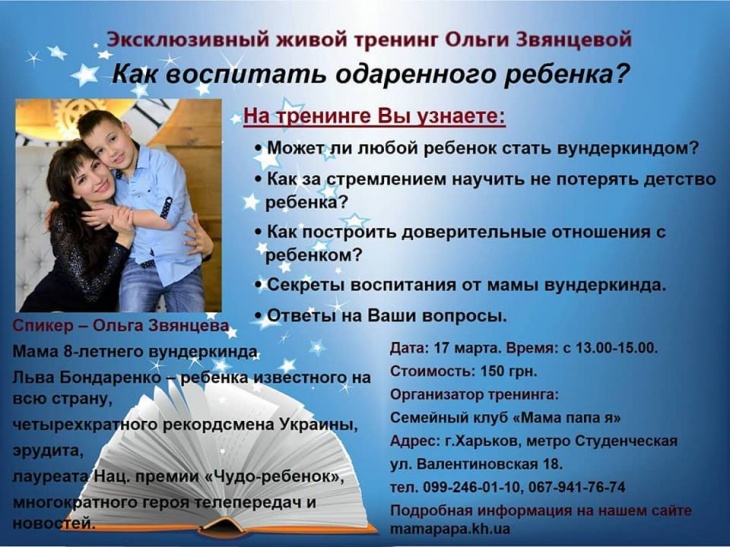 Эксклюзивный живой тренинг Ольги Звянцевой

Как воспитать одаренного ребенка?

На тренинге Вы узнаете:

• Может ли любой ребенок стать вундеркиндом?

• Как за стремлением научить не потерять детство ребенка?

• Как построить доверительные отношения с ребенком?

• Секреты воспитания от мамы вундеркинда.

• Ответы на Ваши вопросы.

Спикер – Ольга Звянцева

Мама 8-летнего вундеркинда

Льва Бондаренко – ребенка известного на всю страну,

четырехкратного рекордсмена Украины,

эрудита,

лауреата Нац. премии «Чудо-ребенок»,

многократного героя телепередач и новостей.

Дата: 17 марта. Время: с 13.00-15.00.

Стоимость: 150 грн.

Организатор тренинга:

Семейный клуб «Мама папа я»

Адрес: г.Харьков, метро Студенческая

ул. Валентиновская 18.

тел. 099-246-01-10, 067-941-76-74

Подробная информация на нашем сайте

mamapapa.kh.ua